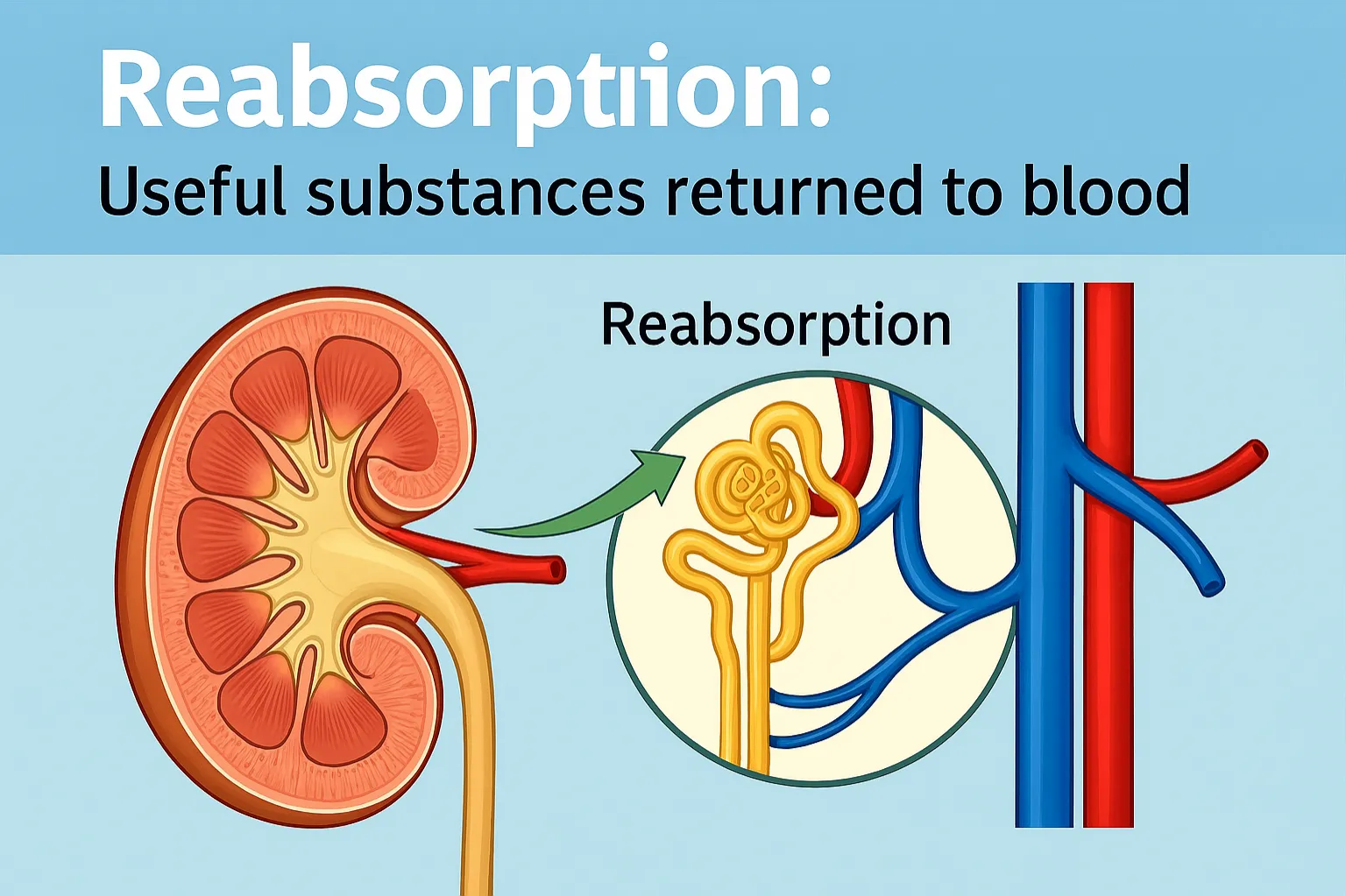 Reabsorptiion:

Useful substances returned to blood

Reabsorption